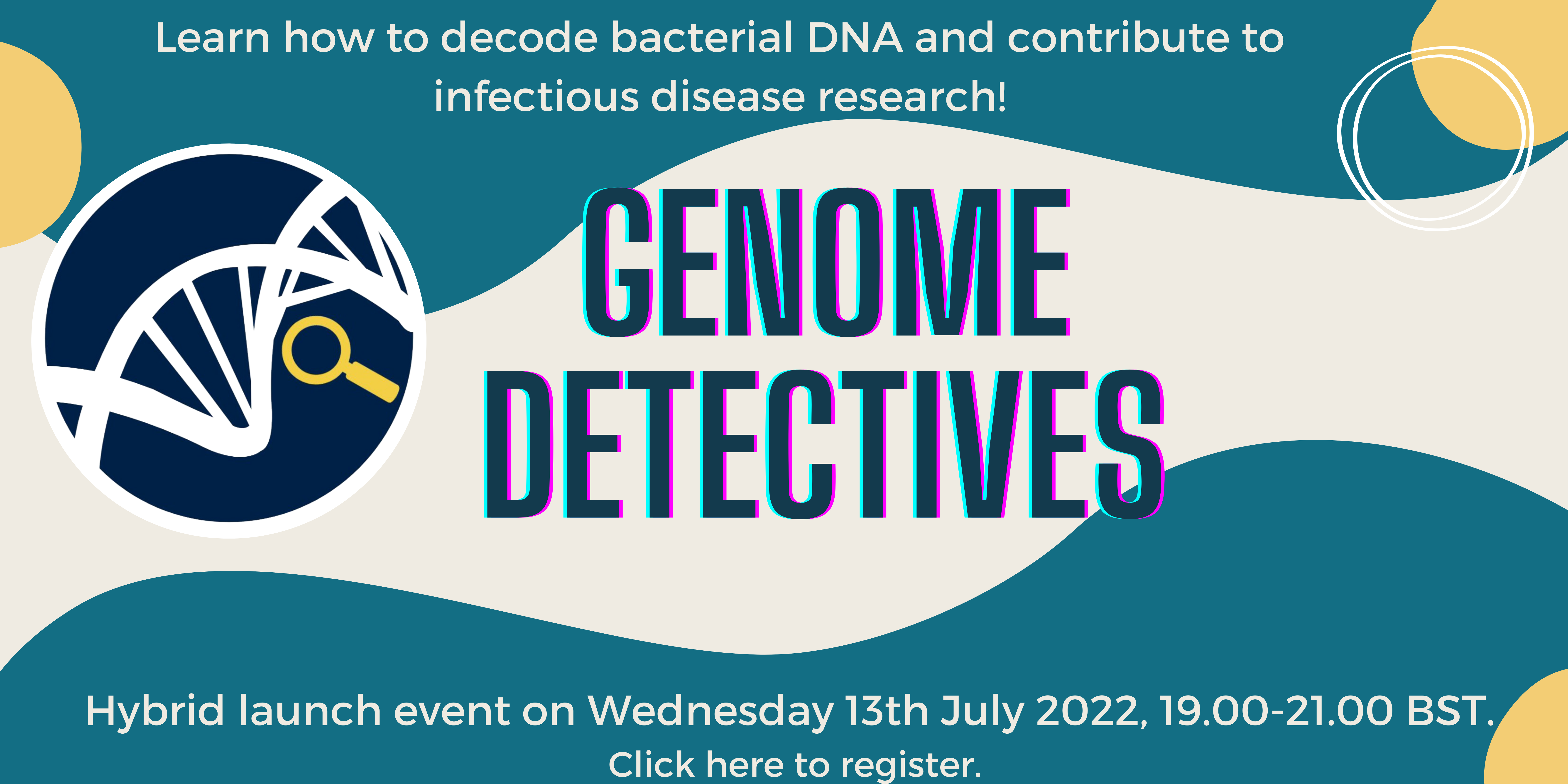 Learn how to decode bacterial DNA and contribute to infectious disease research!

GENOME DETECTIVES

Hybrid launch event on Wednesday 13th July 2022, 19.00-21.00 BST.
Click here to register.